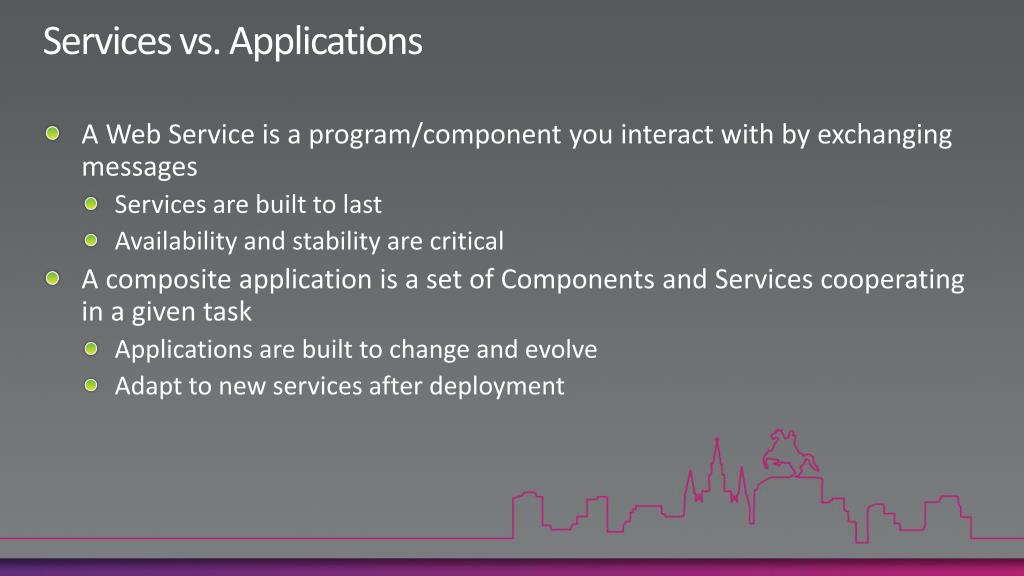 Services vs. Applications

A Web Service is a program/component you interact with by exchanging messages

Services are built to last

Availability and stability are critical

A composite application is a set of Components and Services cooperating in a given task

Applications are built to change and evolve

Adapt to new services after deployment